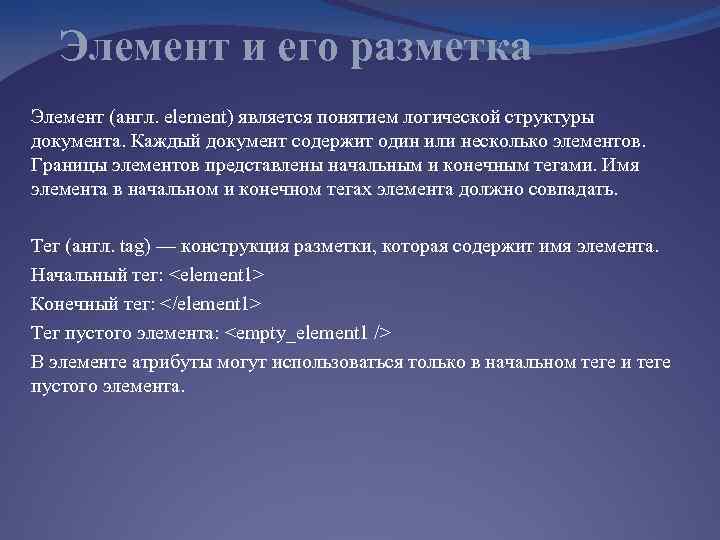 Элемент и его разметка

Элемент (англ. element) является понятием логической структуры документа. Каждый документ содержит один или несколько элементов. Границы элементов представлены начальным и конечным тегами. Имя элемента в начальном и конечном тегах элемента должно совпадать.

Тег (англ. tag) — конструкция разметки, которая содержит имя элемента.
Начальный тег: <element1>
Конечный тег: </element1>
Тег пустого элемента: <empty_element1 />
В элементе атрибуты могут использоваться только в начальном теге и теге пустого элемента.